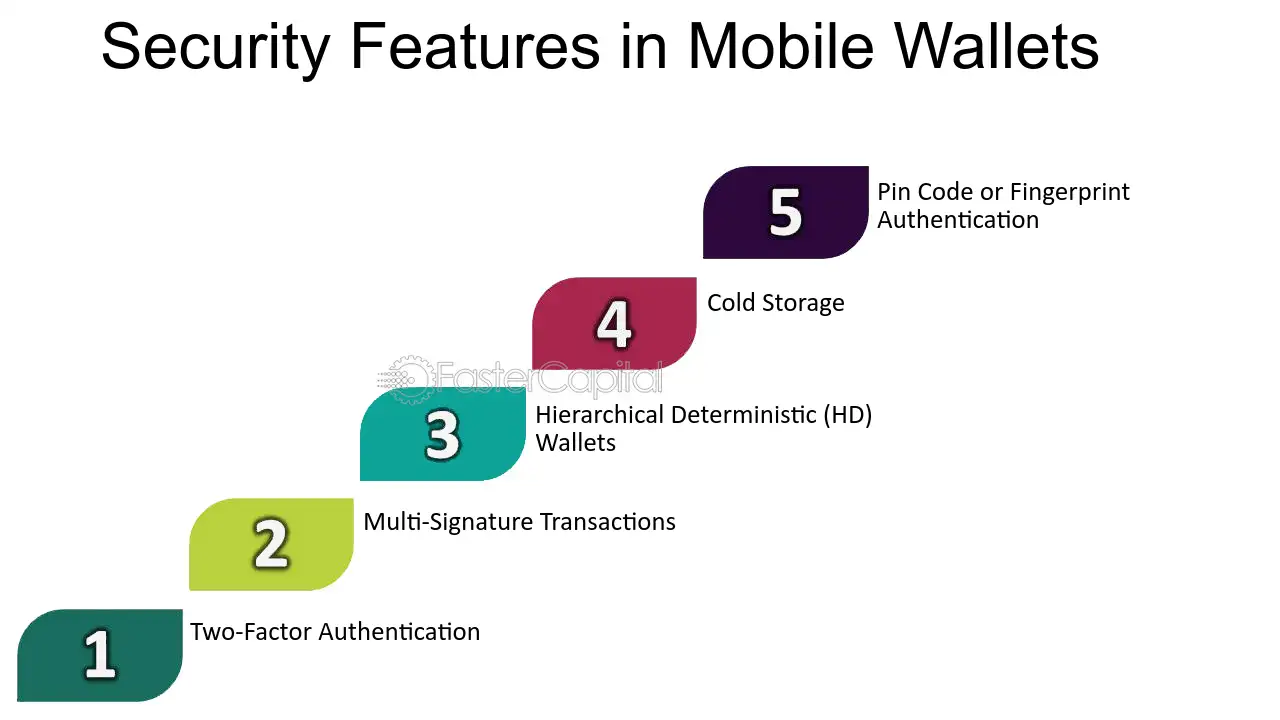 Security Features in Mobile Wallets

5 Pin Code or Fingerprint Authentication

4 Cold Storage

FasterCapital

3 Hierarchical Deterministic (HD) Wallets

2 Multi-Signature Transactions

1 Two-Factor Authentication